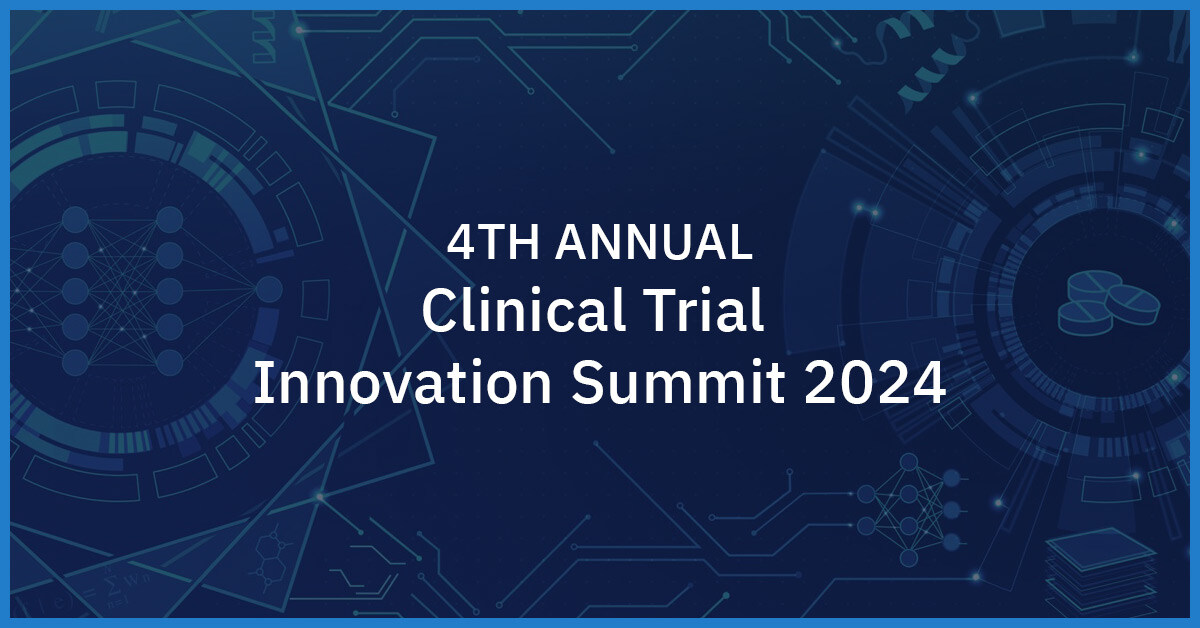 4TH ANNUAL
Clinical Trial
Innovation Summit 2024